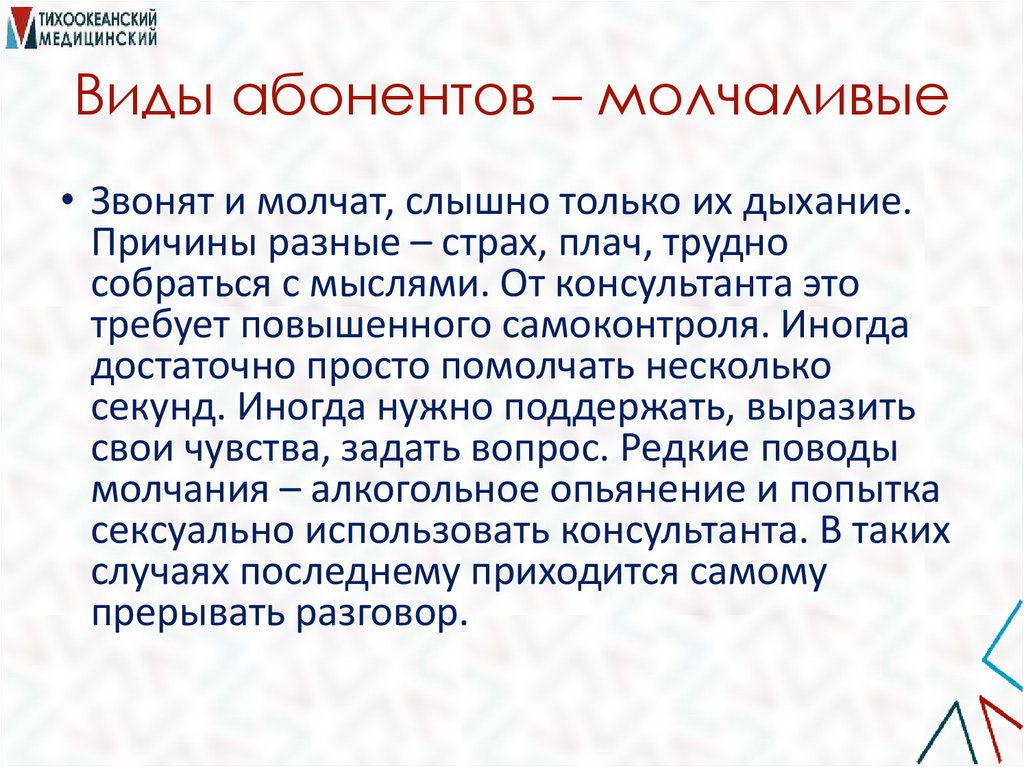 ТИХООКЕАНСКИЙ МЕДИЦИНСКИЙ

Виды абонентов – молчаливые

• Звонят и молчат, слышно только их дыхание. Причины разные – страх, плач, трудно собраться с мыслями. От консультанта это требует повышенного самоконтроля. Иногда достаточно просто помолчать несколько секунд. Иногда нужно поддержать, выразить свои чувства, задать вопрос. Редкие поводы молчания – алкогольное опьянение и попытка сексуально использовать консультанта. В таких случаях последнему приходится самому прерывать разговор.